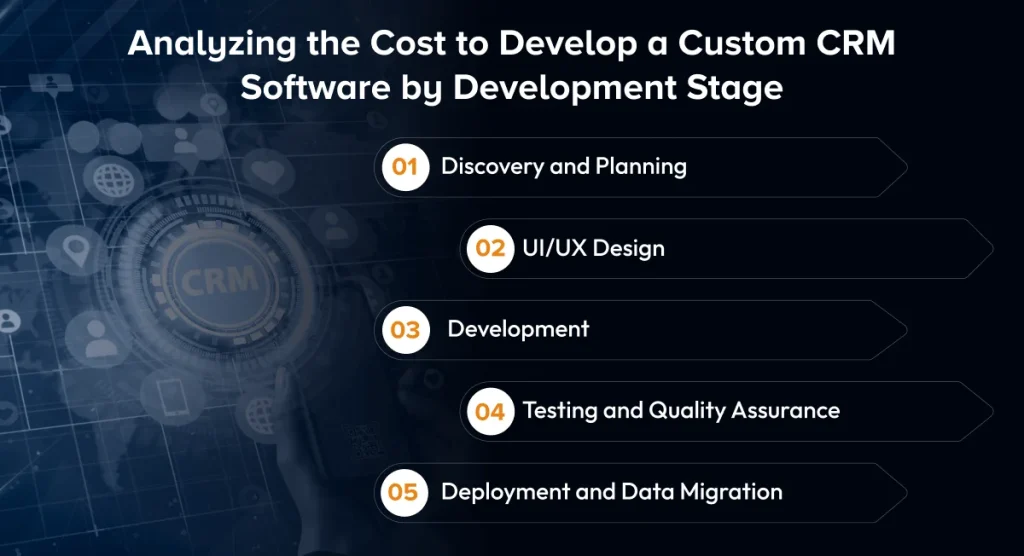 Analyzing the Cost to Develop a Custom CRM Software by Development Stage

CRM

01 Discovery and Planning

02 UI/UX Design

03 Development

04 Testing and Quality Assurance

05 Deployment and Data Migration